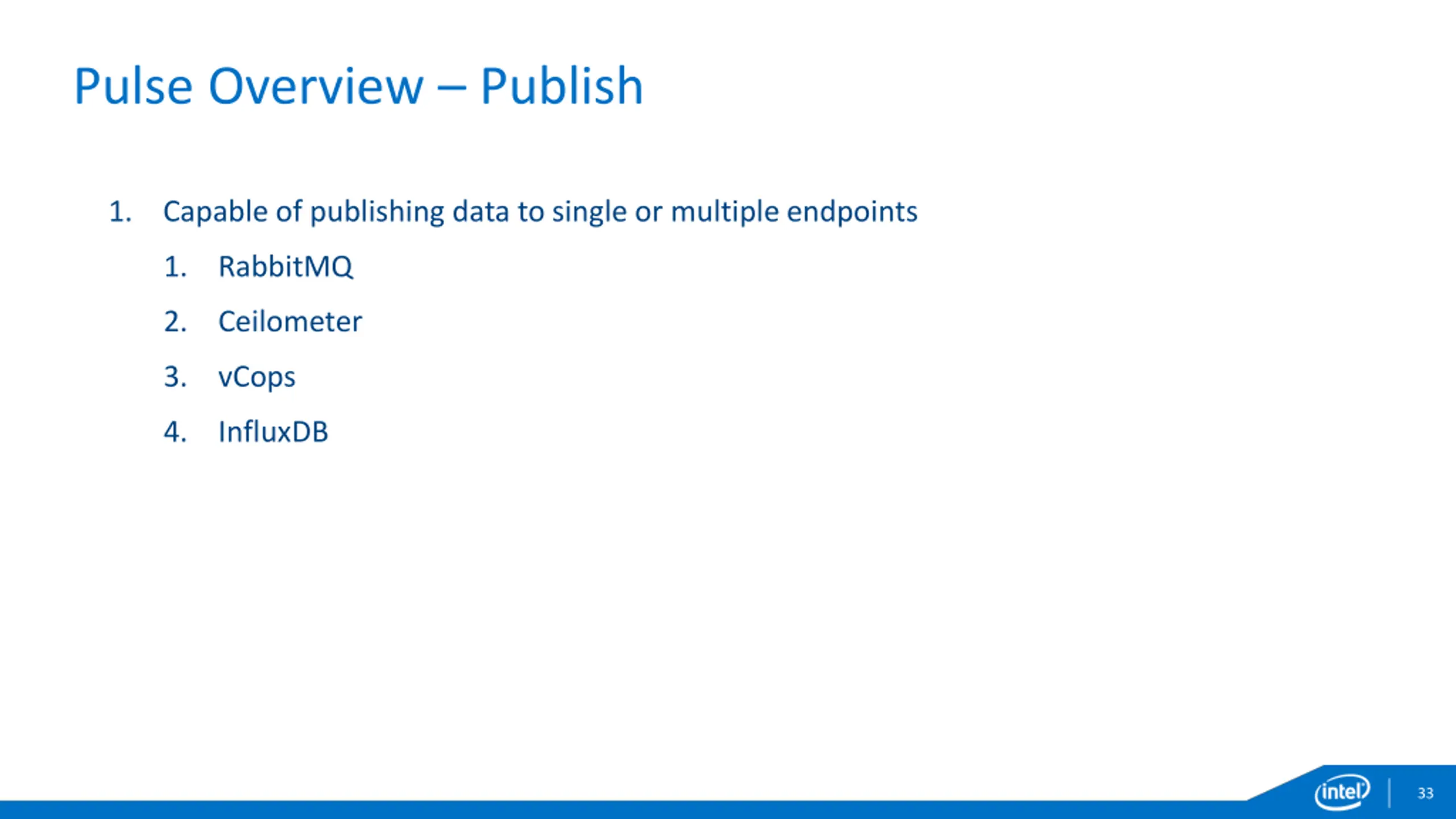 Pulse Overview – Publish

1. Capable of publishing data to single or multiple endpoints
1. RabbitMQ
2. Ceilometer
3. vCops
4. InfluxDB

intel
33